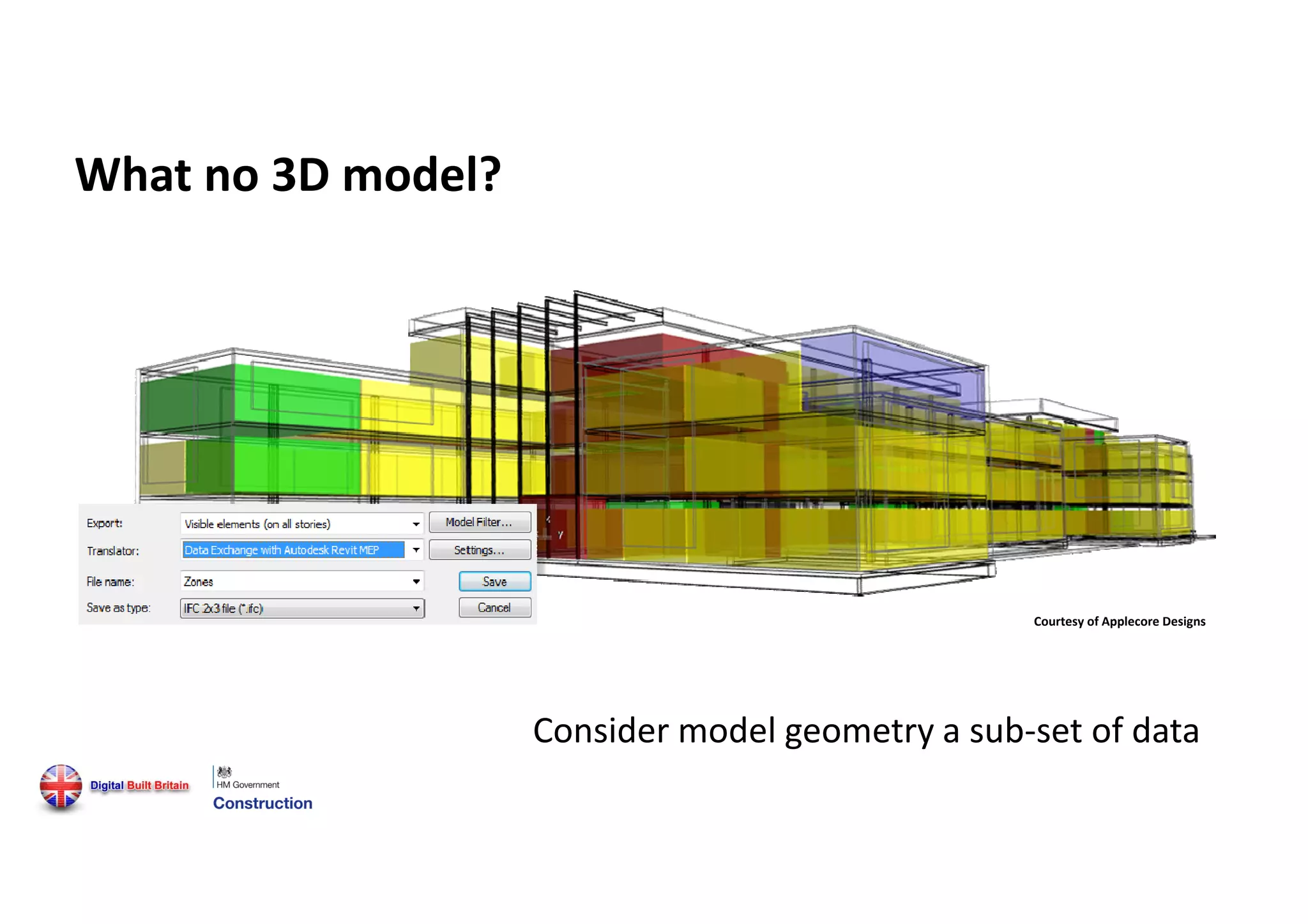 What no 3D model?

Export: Visible elements (on all stories) Model Filter...

Translator: Data Exchange with Autodesk Revit MEP Settings...

File name: Zones Save

Save as type: IFC 2x3 file (*.ifc) Cancel

Courtesy of Applecore Designs

Consider model geometry a sub-set of data

Digital Built Britain

HM Government
Construction